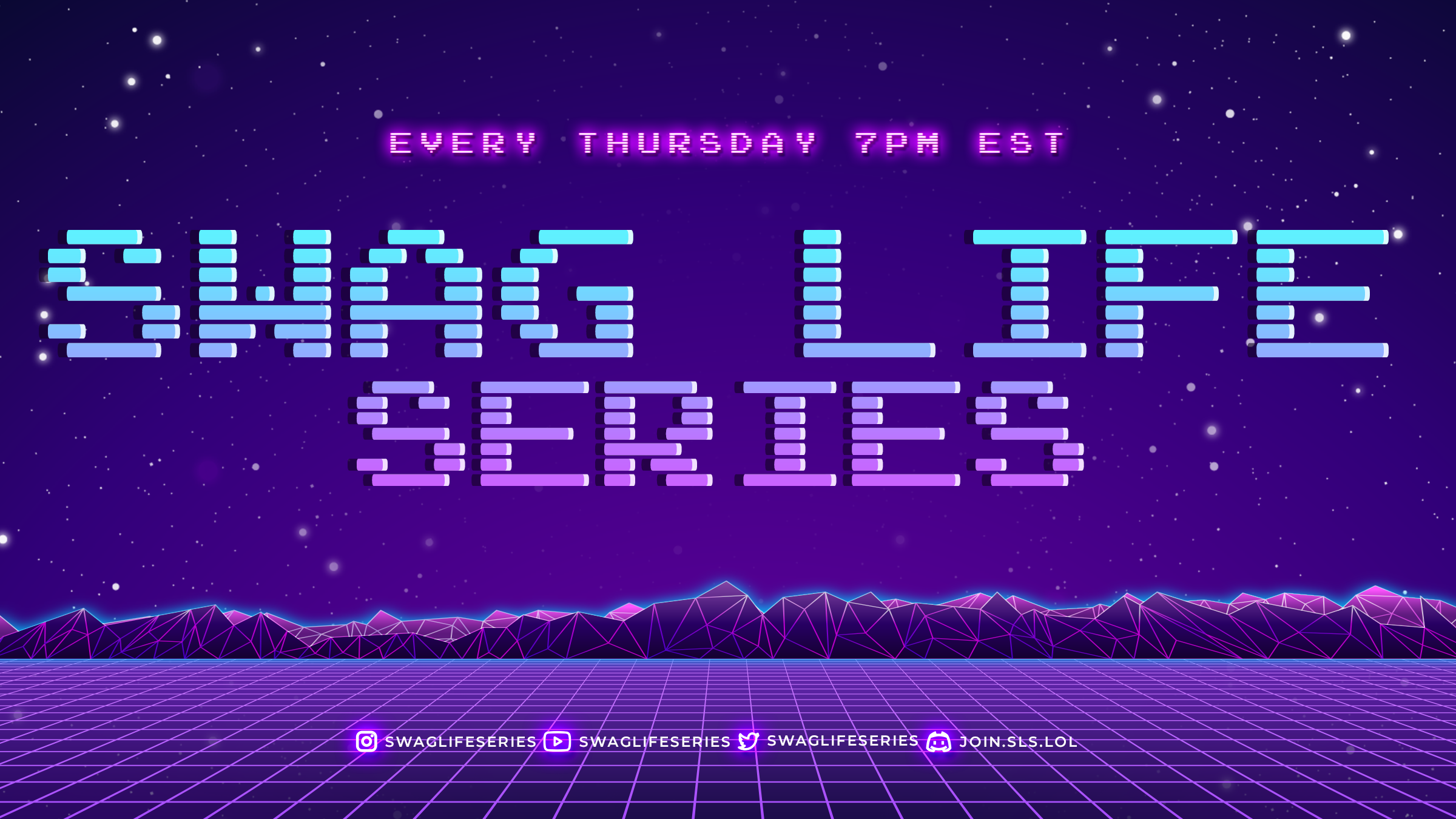 EVERY THURSDAY 7PM EST

SWAG LIFE
SERIES

SWAGLIFESERIES SWAGLIFESERIES SWAGLIFESERIES JOIN.SLS.LOL